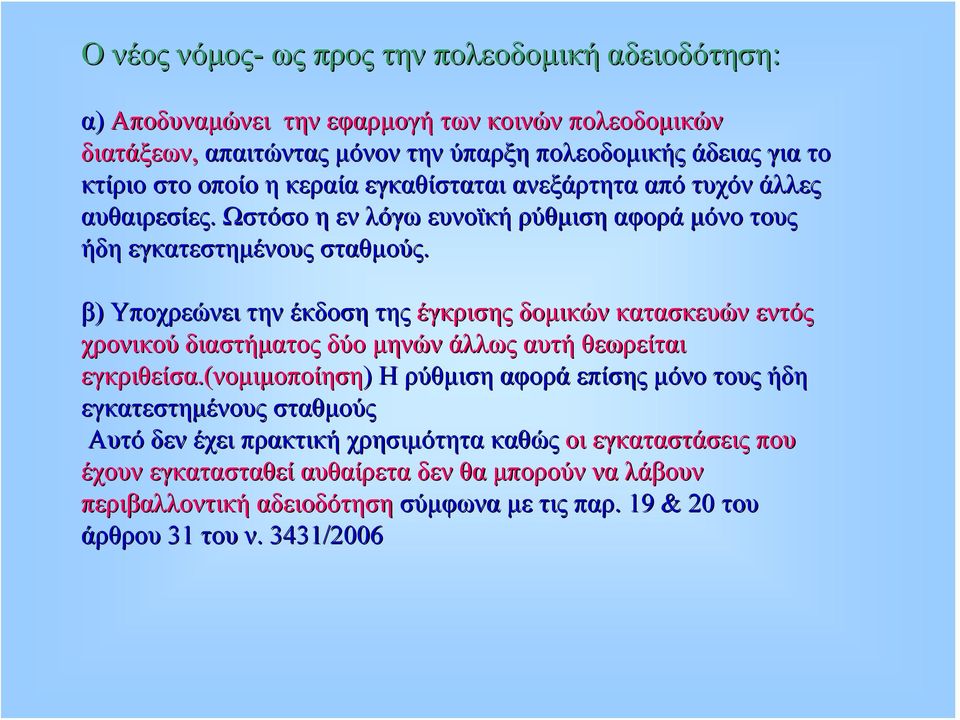 Ο νέος νόμος- ως προς την πολεοδομική αδειοδότηση:

α) Αποδυναμώνει την εφαρμογή των κοινών πολεοδομικών διατάξεων, απαιτώντας μόνον την ύπαρξη πολεοδομικής άδειας για το κτίριο στο οποίο η κεραία εγκαθίσταται ανεξάρτητα από τυχόν άλλες αυθαιρεσίες. Ωστόσο η εν λόγω ευνοϊκή ρύθμιση αφορά μόνο τους ήδη εγκατεστημένους σταθμούς.

β) Υποχρεώνει την έκδοση της έγκρισης δομικών κατασκευών εντός χρονικού διαστήματος δύο μηνών άλλως αυτή θεωρείται εγκριθείσα.(νομιμοποίηση) Η ρύθμιση αφορά επίσης μόνο τους ήδη εγκατεστημένους σταθμούς

Αυτό δεν έχει πρακτική χρησιμότητα καθώς οι εγκαταστάσεις που έχουν εγκατασταθεί αυθαίρετα δεν θα μπορούν να λάβουν περιβαλλοντική αδειοδότηση σύμφωνα με τις παρ. 19 & 20 του άρθρου 31 του ν. 3431/2006